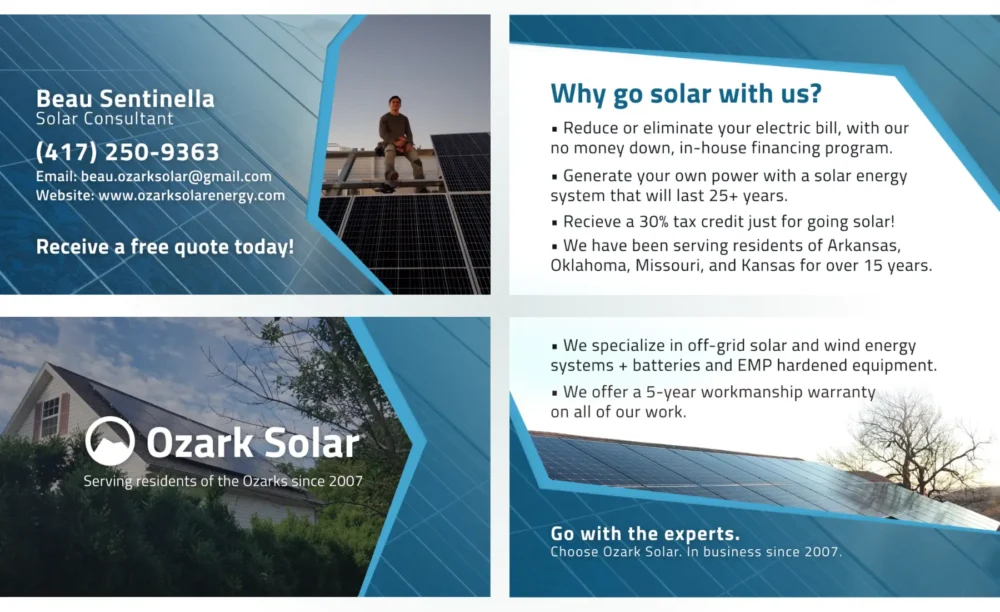 Beau Sentinella
Solar Consultant

(417) 250-9363

Email: beau.ozarksolar@gmail.com
Website: www.ozarksolarenergy.com

Receive a free quote today!

Why go solar with us?

• Reduce or eliminate your electric bill, with our no money down, in-house financing program.

• Generate your own power with a solar energy system that will last 25+ years.

• Recieve a 30% tax credit just for going solar!

• We have been serving residents of Arkansas, Oklahoma, Missouri, and Kansas for over 15 years.

Ozark Solar

Serving residents of the Ozarks since 2007

• We specialize in off-grid solar and wind energy systems + batteries and EMP hardened equipment.

• We offer a 5-year workmanship warranty on all of our work.

Go with the experts.
Choose Ozark Solar. In business since 2007.